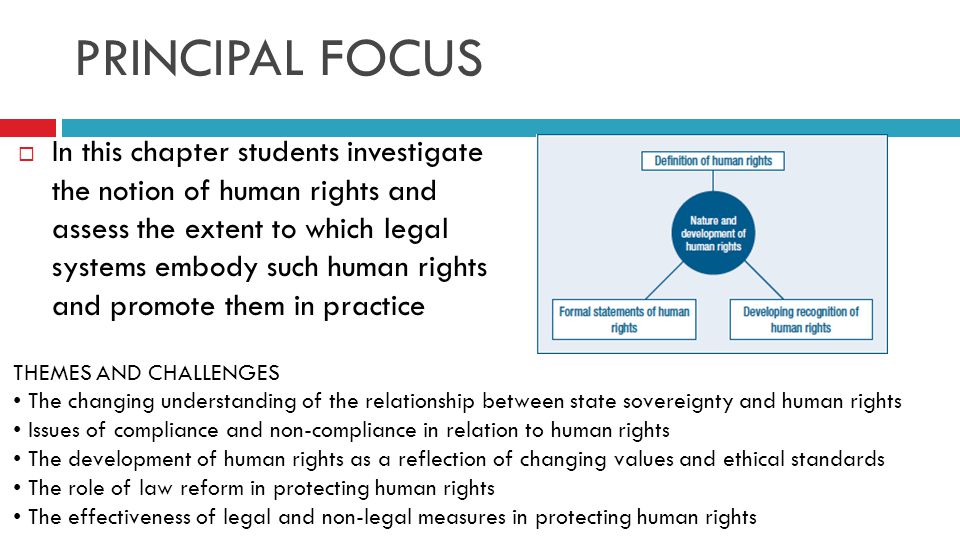 PRINCIPAL FOCUS

In this chapter students investigate the notion of human rights and assess the extent to which legal systems embody such human rights and promote them in practice

Definition of human rights

Nature and development of human rights

Formal statements of human rights

Developing recognition of human rights

THEMES AND CHALLENGES
• The changing understanding of the relationship between state sovereignty and human rights
• Issues of compliance and non-compliance in relation to human rights
• The development of human rights as a reflection of changing values and ethical standards
• The role of law reform in protecting human rights
• The effectiveness of legal and non-legal measures in protecting human rights